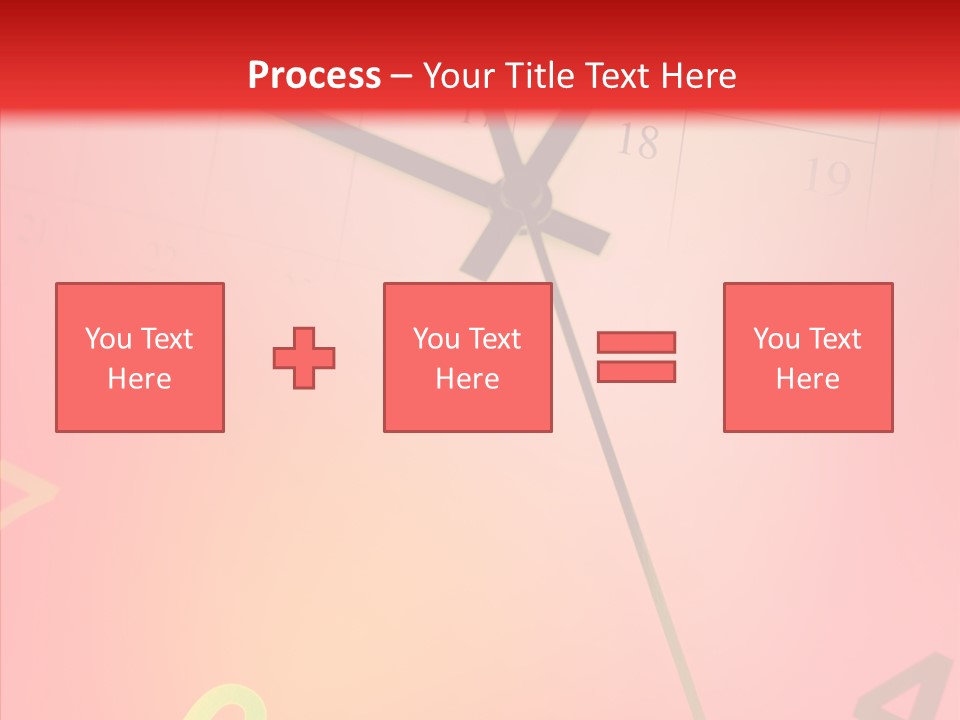 Process – Your Title Text Here

18

19

You Text Here

You Text Here

You Text Here